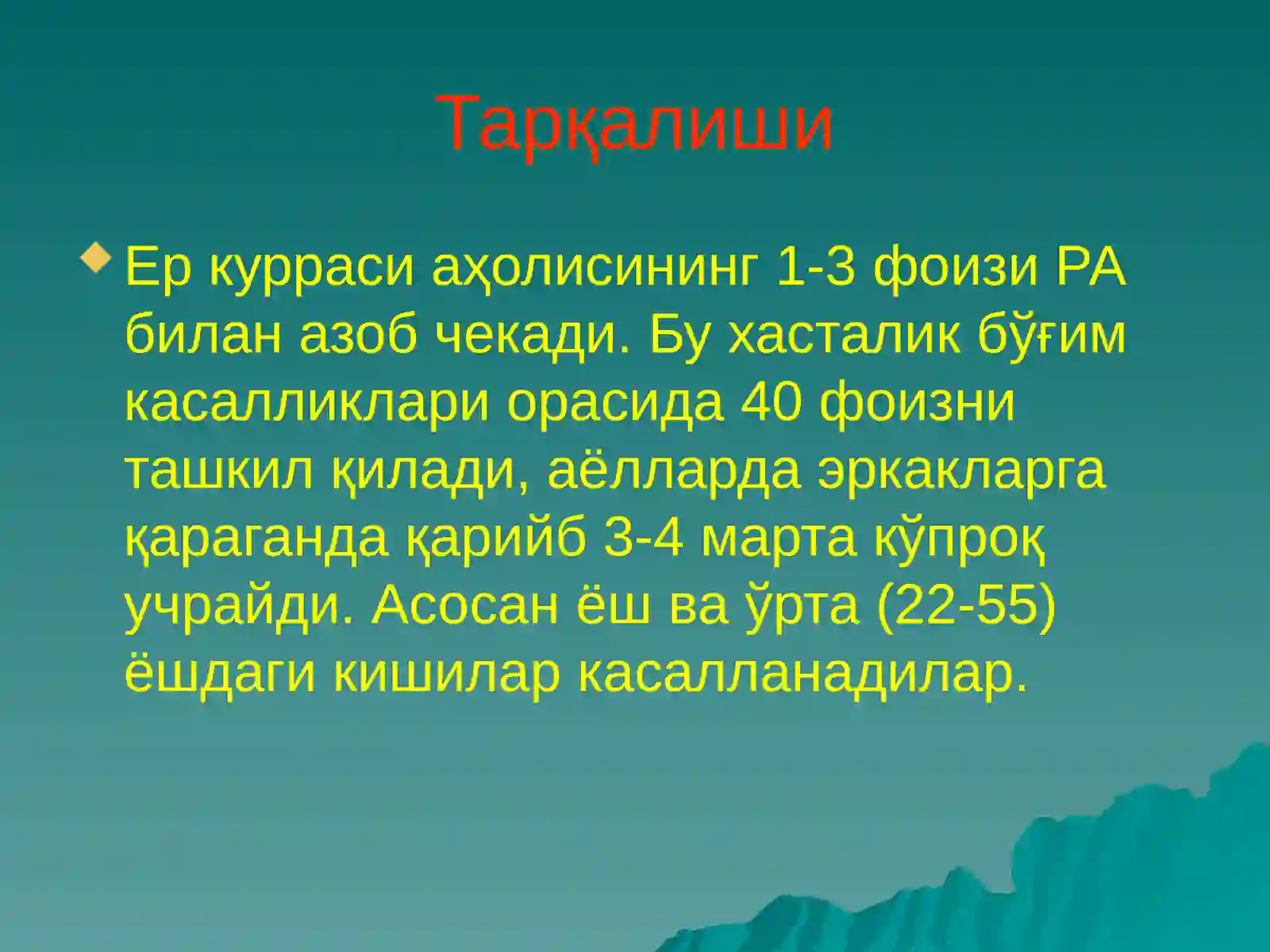 Тарқалиши

Ер курраси аҳолисининг 1-3 фоизи РА билан азоб чекади. Бу хасталик бўғим касалликлари орасида 40 фоизни ташкил қилади, аёлларда эркакларга қараганда қарийб 3-4 марта кўпроқ учрайди. Асосан ёш ва ўрта (22-55) ёшдаги кишилар касалланадилар.